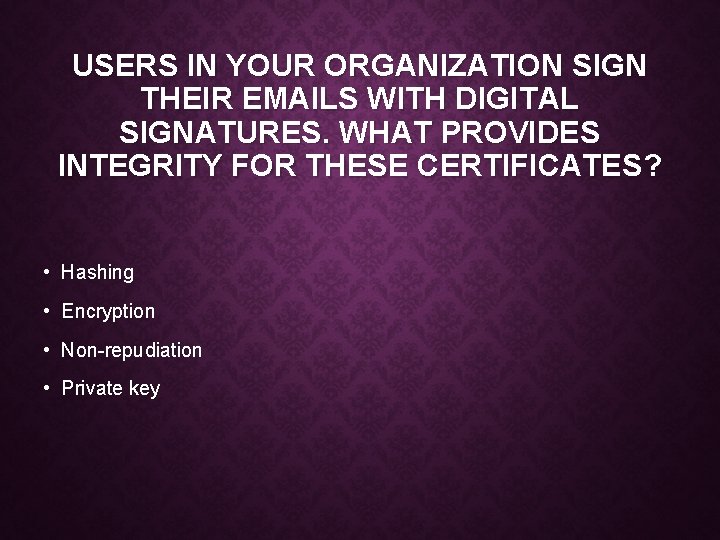 USERS IN YOUR ORGANIZATION SIGN THEIR EMAILS WITH DIGITAL SIGNATURES. WHAT PROVIDES INTEGRITY FOR THESE CERTIFICATES?

• Hashing
• Encryption
• Non-repudiation
• Private key